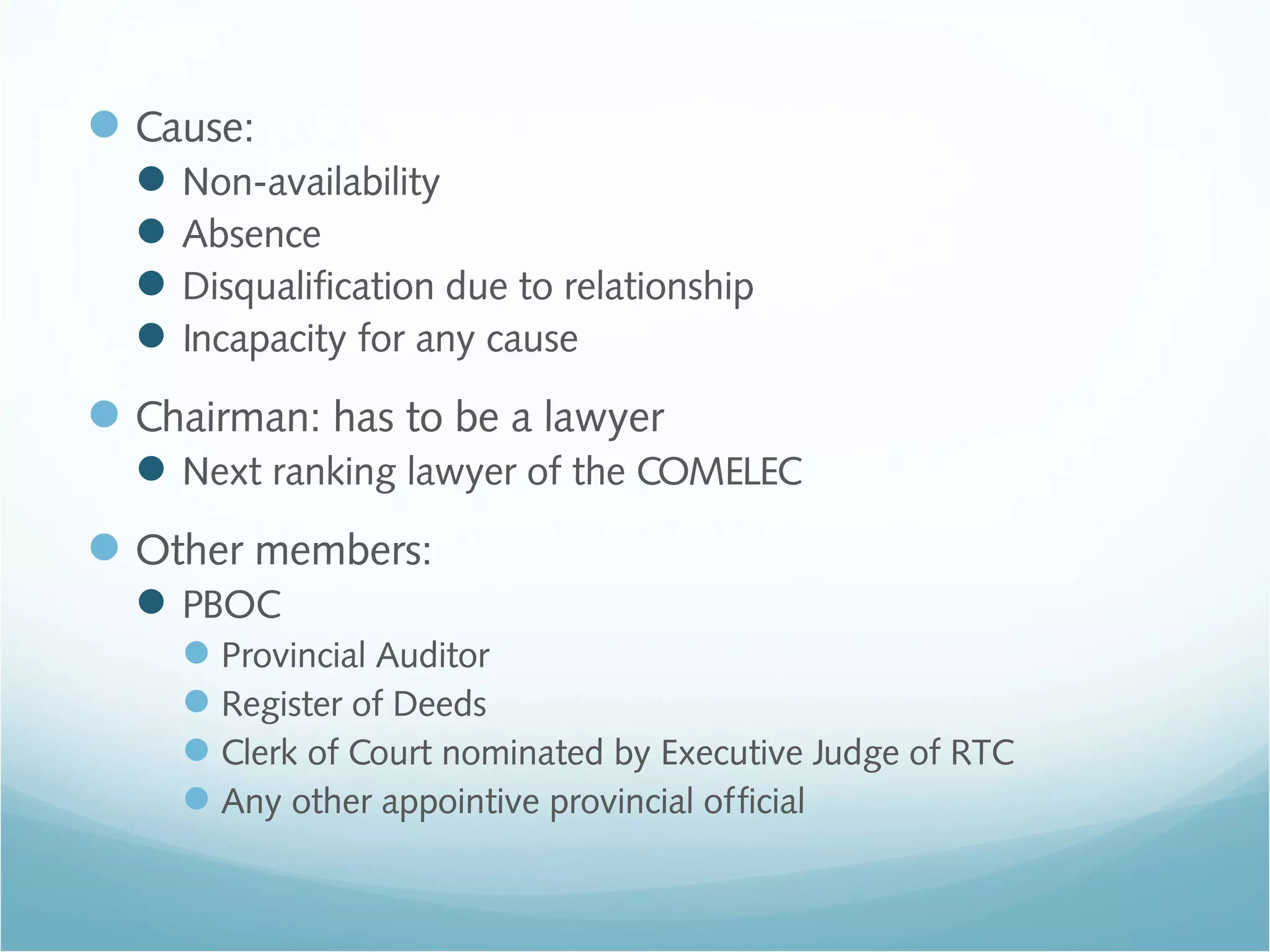 Cause:
Non-availability
Absence
Disqualification due to relationship
Incapacity for any cause

Chairman: has to be a lawyer
Next ranking lawyer of the COMELEC

Other members:
PBOC
Provincial Auditor
Register of Deeds
Clerk of Court nominated by Executive Judge of RTC
Any other appointive provincial official